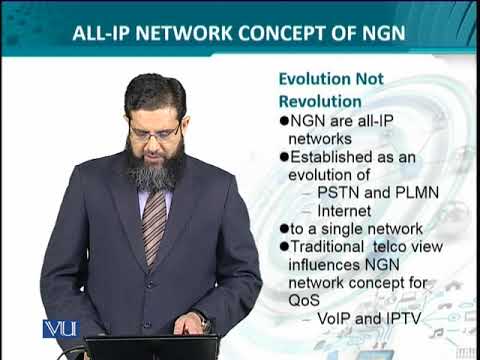 ALL-IP NETWORK CONCEPT OF NGN

Evolution Not Revolution

●NGN are all-IP networks
●Established as an evolution of
– PSTN and PLMN
– Internet
●to a single network
●Traditional telco view influences NGN network concept for QoS
– VoIP and IPTV

VU